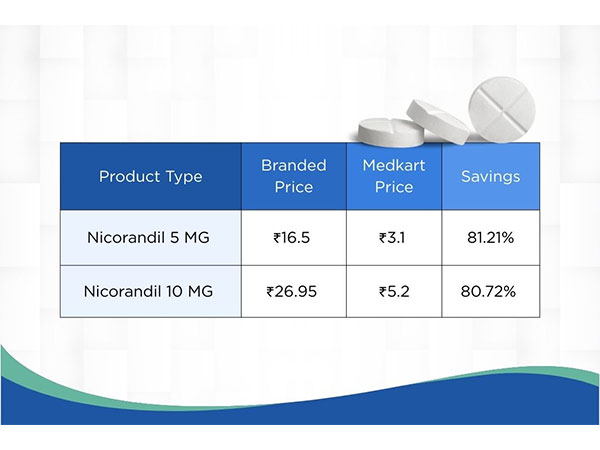 | Product Type | Branded Price | Medkart Price | Savings |
|---|---|---|---|
| Nicorandil 5 MG | ₹16.5 | ₹3.1 | 81.21% |
| Nicorandil 10 MG | ₹26.95 | ₹5.2 | 80.72% |